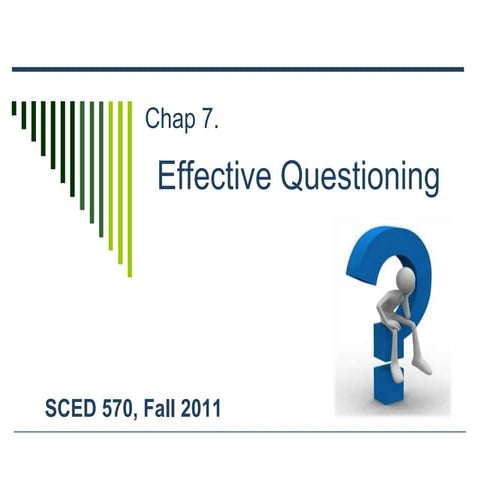 Chap 7.

Effective Questioning

SCED 570, Fall 2011